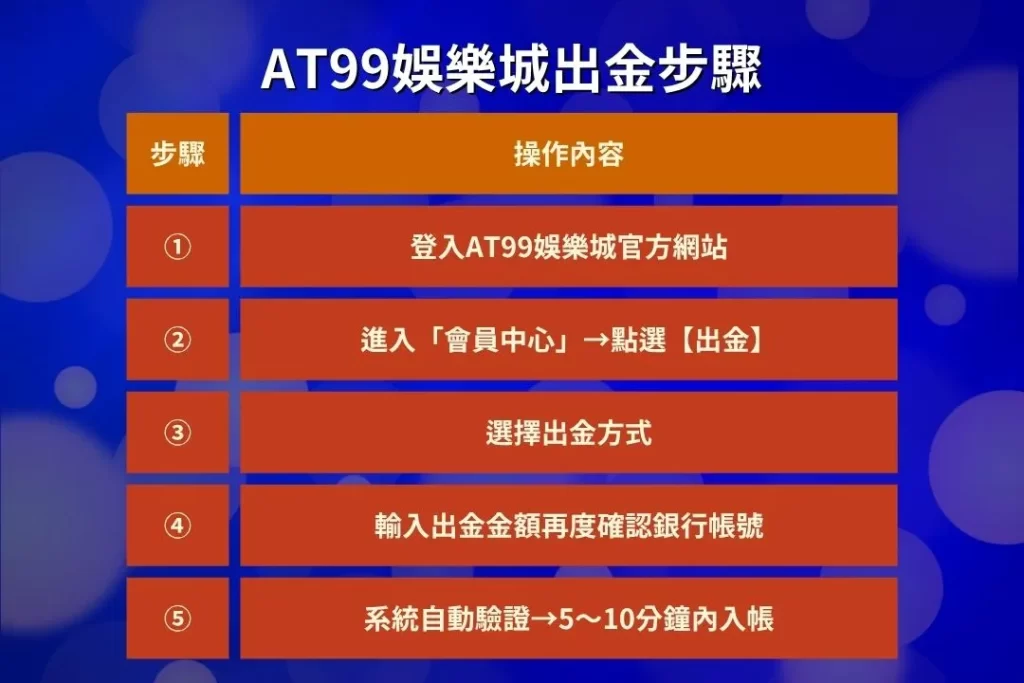 AT99娛樂城出金步驟

| 步驟 | 操作內容 |
|---|---|
| ① | 登入AT99娛樂城官方網站 |
| ② | 進入「會員中心」→點選【出金】 |
| ③ | 選擇出金方式 |
| ④ | 輸入出金金額再度確認銀行帳號 |
| ⑤ | 系統自動驗證→5～10分鐘內入帳 |